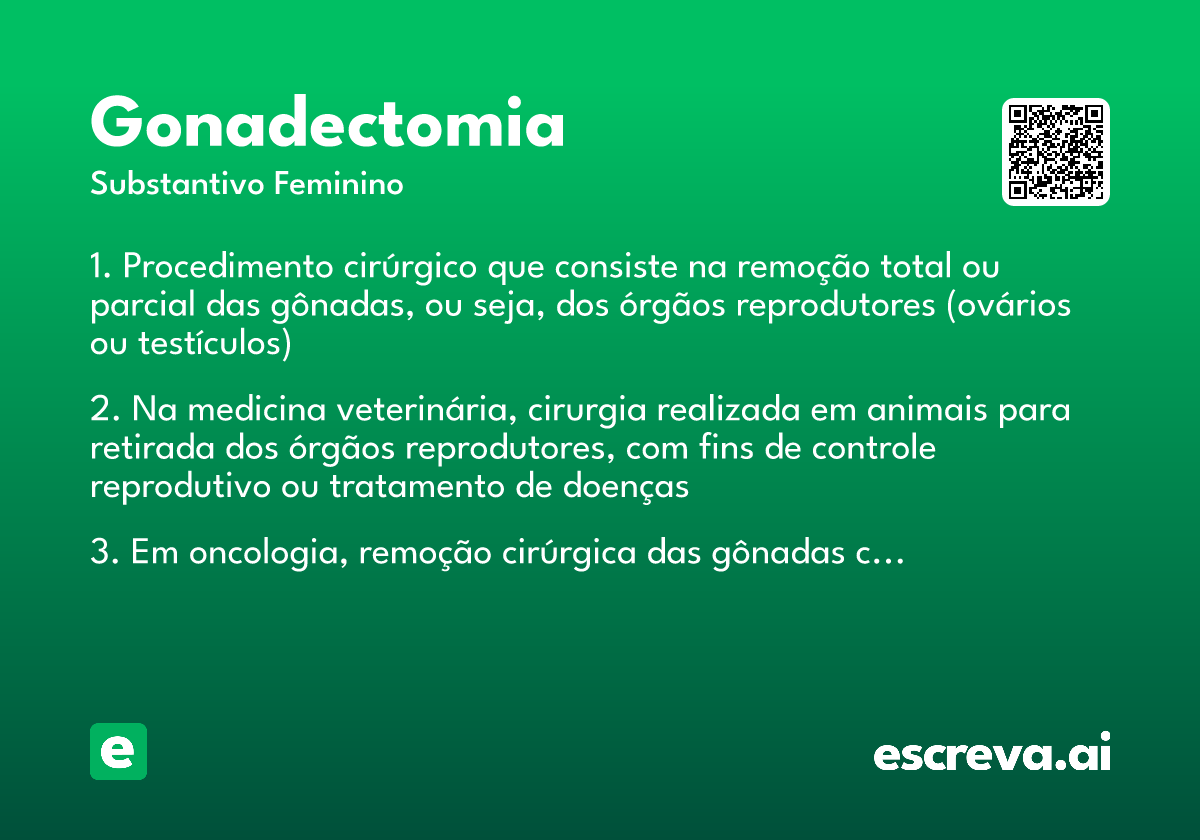 Gonadectomia

Substantivo Feminino

1. Procedimento cirúrgico que consiste na remoção total ou parcial das gônadas, ou seja, dos órgãos reprodutores (ovários ou testículos)

2. Na medicina veterinária, cirurgia realizada em animais para retirada dos órgãos reprodutores, com fins de controle reprodutivo ou tratamento de doenças

3. Em oncologia, remoção cirúrgica das gônadas c...

e

escreva.ai